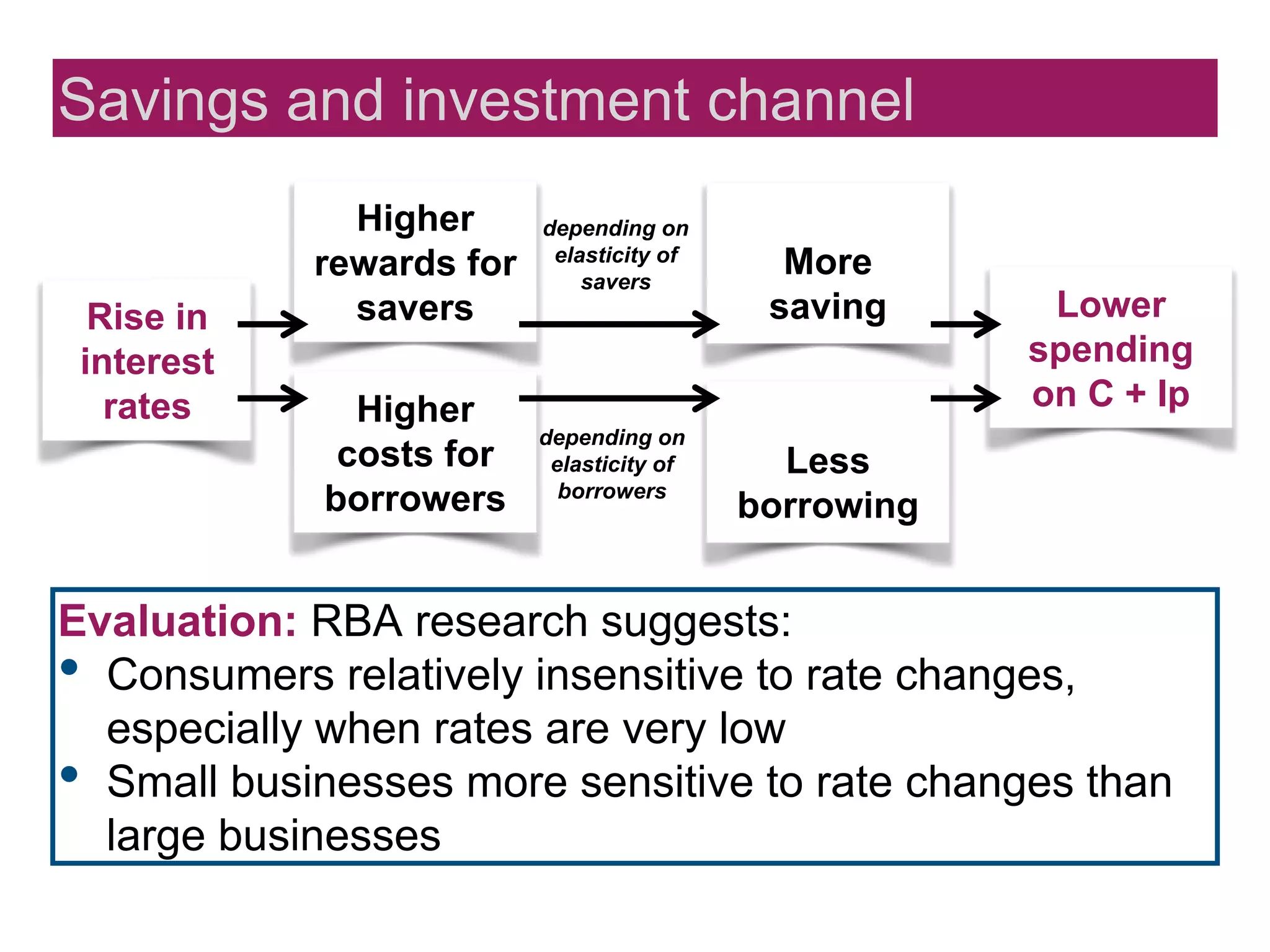 Savings and investment channel

Rise in interest rates

Higher rewards for savers

depending on elasticity of savers

More saving

Higher costs for borrowers

depending on elasticity of borrowers

Less borrowing

Lower spending on C + Ip

Evaluation: RBA research suggests:
• Consumers relatively insensitive to rate changes, especially when rates are very low
• Small businesses more sensitive to rate changes than large businesses